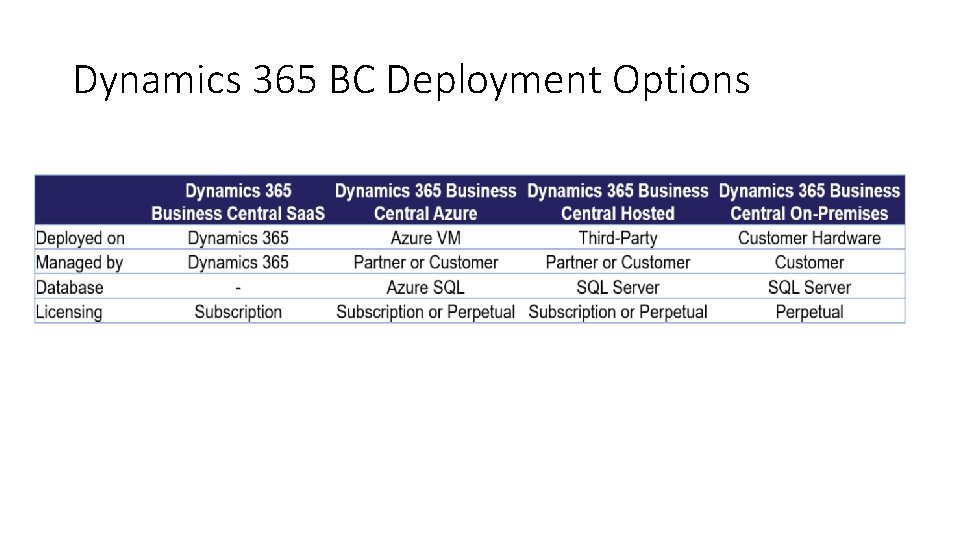 Dynamics 365 BC Deployment Options

| | Dynamics 365 Business Central SaaS | Dynamics 365 Business Central Azure | Dynamics 365 Business Central Hosted | Dynamics 365 Business Central On-Premises |
|---|---|---|---|---|
| Deployed on | Dynamics 365 | Azure VM | Third-Party | Customer Hardware |
| Managed by | Dynamics 365 | Partner or Customer | Partner or Customer | Customer |
| Database | - | Azure SQL | SQL Server | SQL Server |
| Licensing | Subscription | Subscription or Perpetual | Subscription or Perpetual | Perpetual |